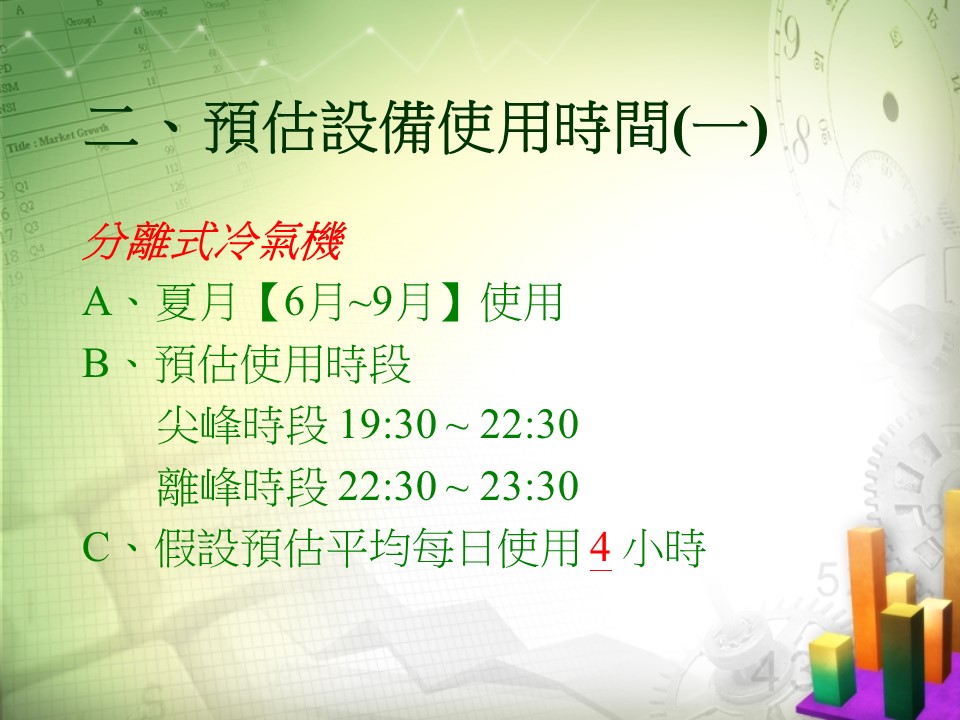 二、預估設備使用時間(一)

分離式冷氣機

A、夏月【6月~9月】使用

B、預估使用時段

尖峰時段 19:30 ~ 22:30

離峰時段 22:30 ~ 23:30

C、假設預估平均每日使用 4 小時